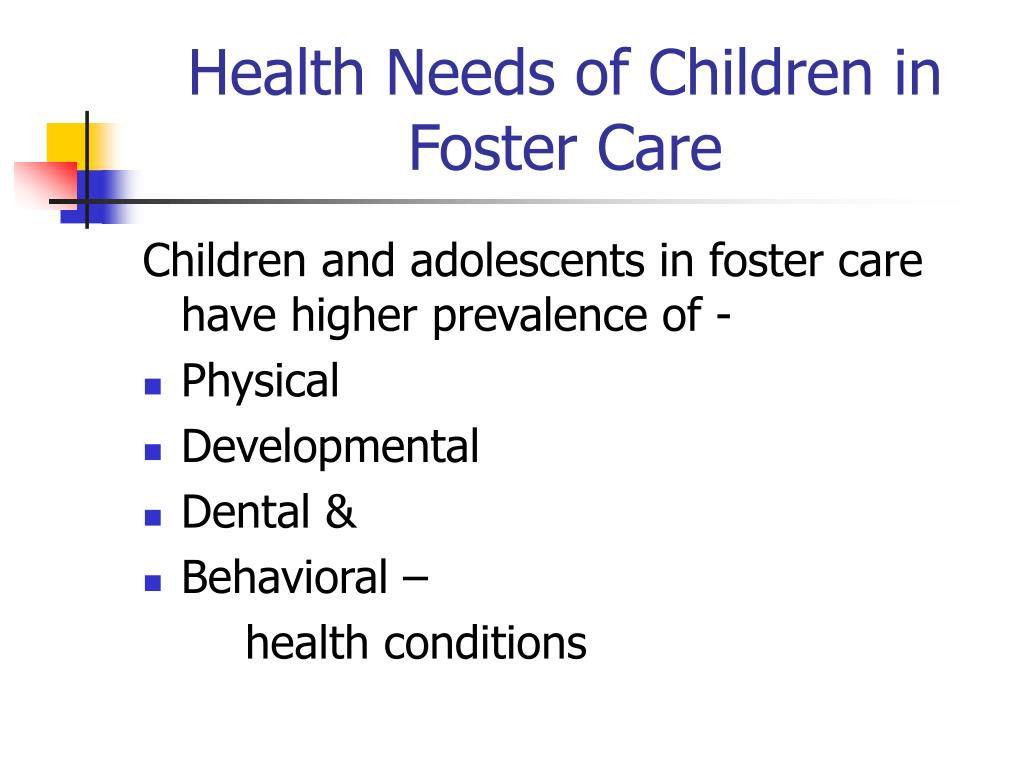 Health Needs of Children in Foster Care

Children and adolescents in foster care have higher prevalence of -

- Physical
- Developmental
- Dental &
- Behavioral –

health conditions